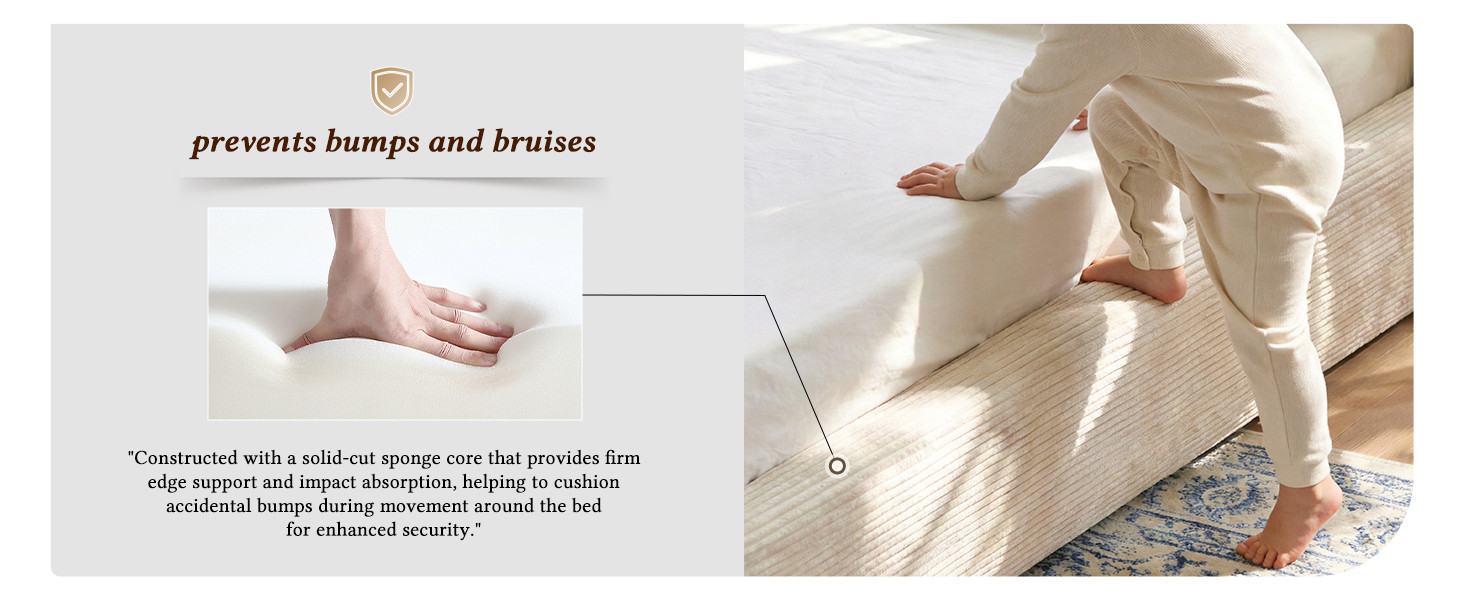 prevents bumps and bruises

"Constructed with a solid-cut sponge core that provides firm edge support and impact absorption, helping to cushion accidental bumps during movement around the bed for enhanced security."